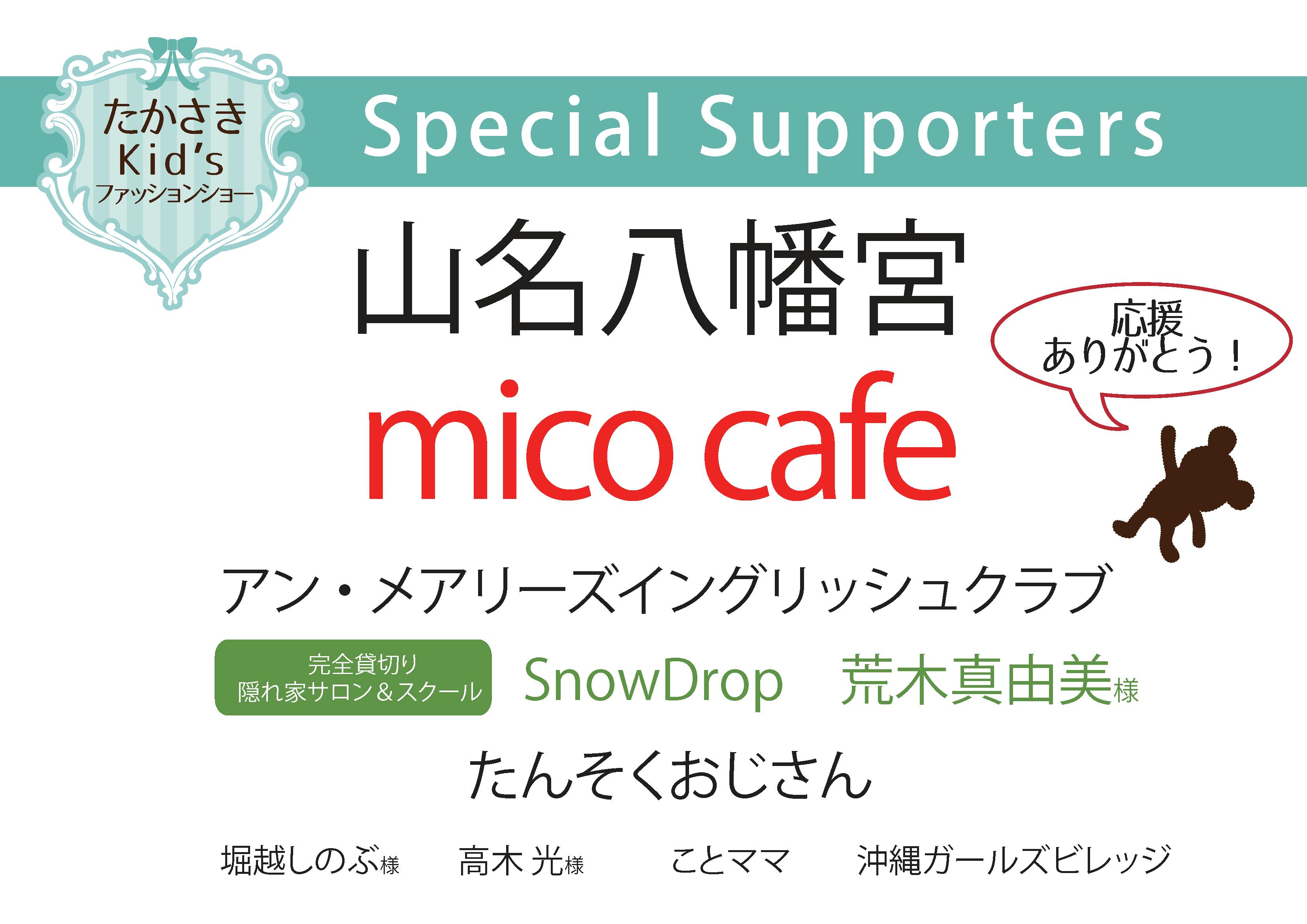 たかさき
Kid's
ファッションショー

Special Supporters

山名八幡宮

応援
ありがとう！

mico cafe

アン・メアリーズイングリッシュクラブ

完全貸切り
隠れ家サロン＆スクール

SnowDrop

荒木真由美様

たんそくおじさん

堀越しのぶ様

高木 光様

ことママ

沖縄ガールズビレッジ